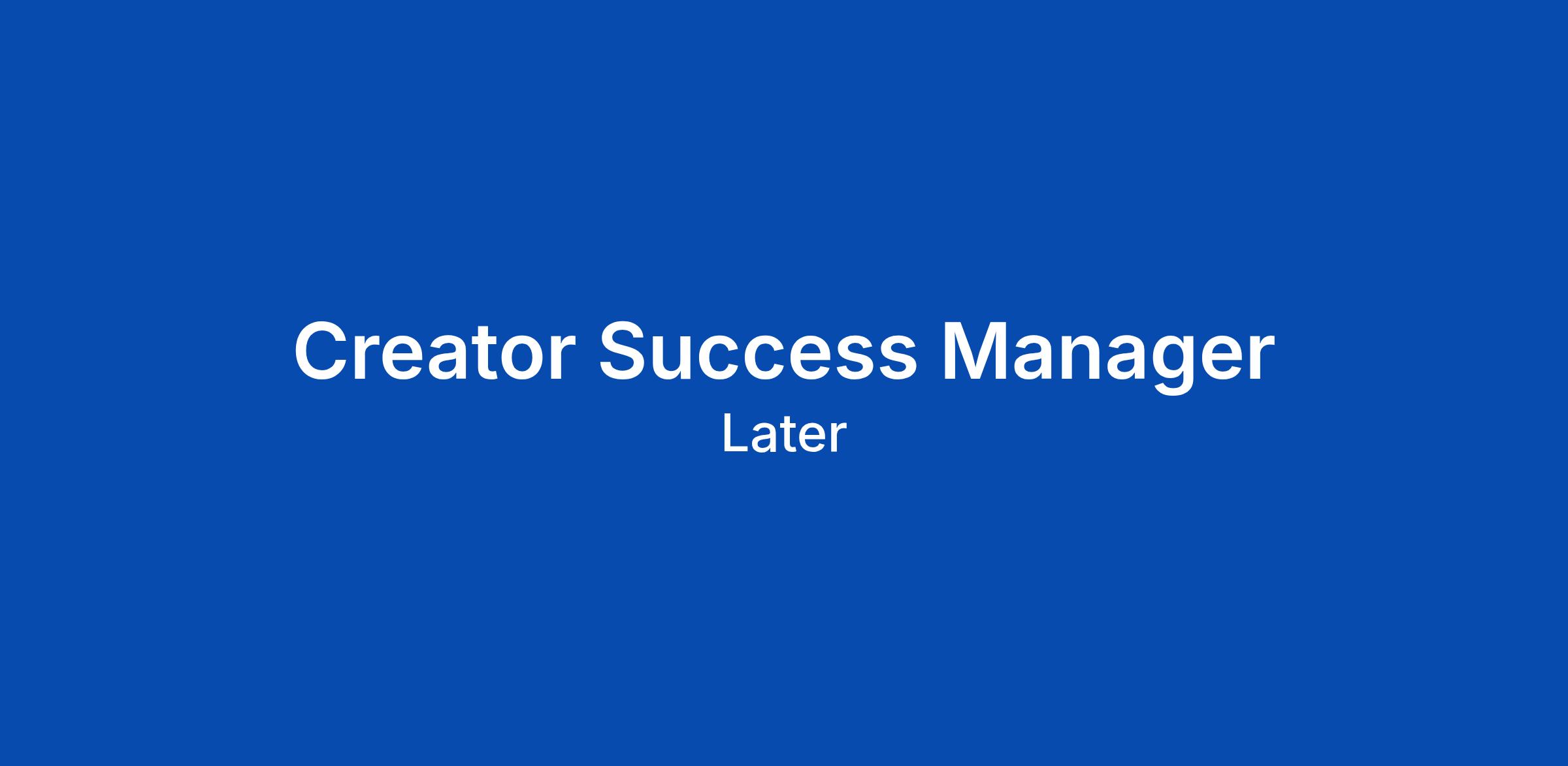 Creator Success Manager
Later